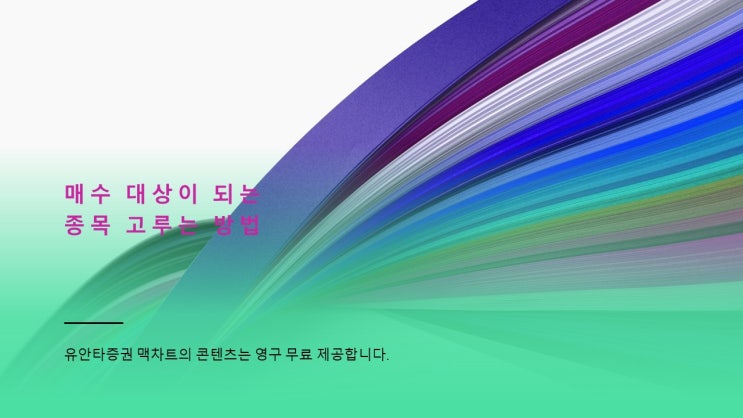 매수 대상이 되는
종목 고르는 방법

유안타증권 맥차트의 콘텐츠는 영구 무료 제공합니다.